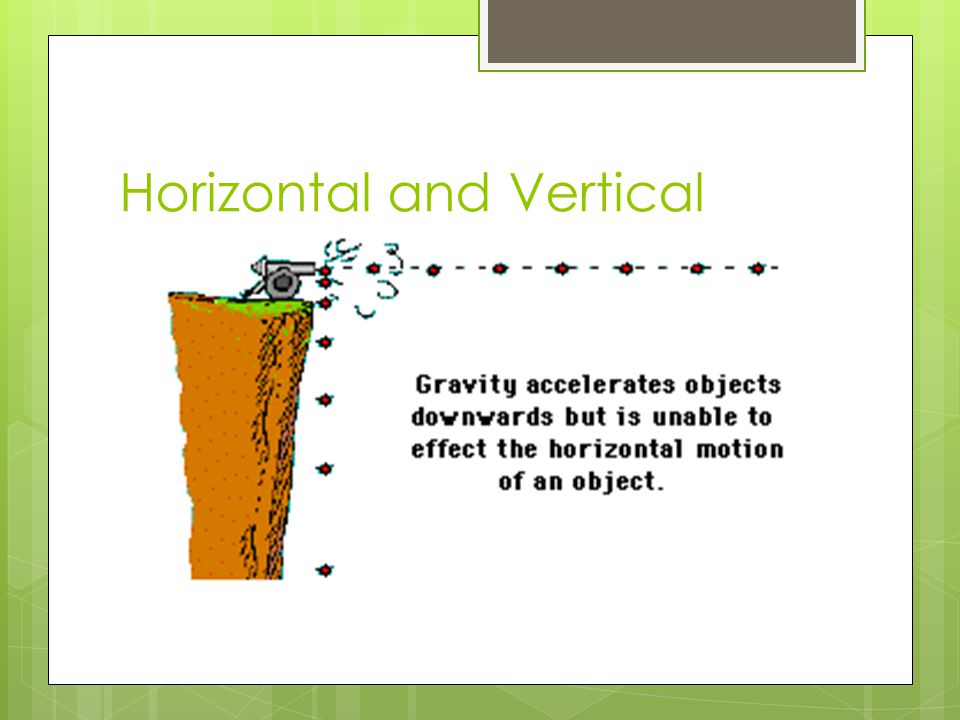 Horizontal and Vertical

Gravity accelerates objects downwards but is unable to effect the horizontal motion of an object.